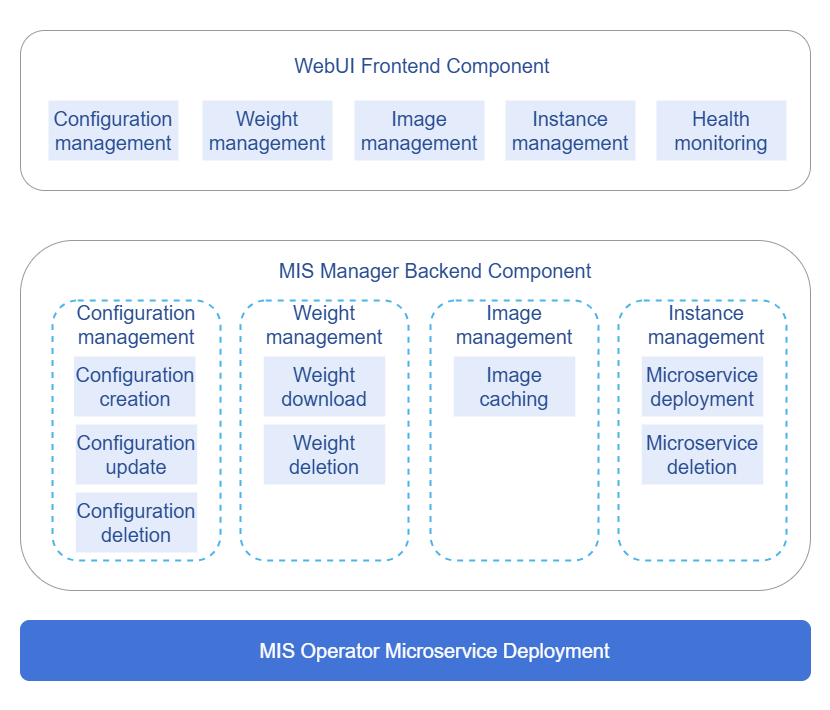 WebUI Frontend Component

Configuration management

Weight management

Image management

Instance management

Health monitoring

MIS Manager Backend Component

Configuration management

Configuration creation

Configuration update

Configuration deletion

Weight management

Weight download

Weight deletion

Image management

Image caching

Instance management

Microservice deployment

Microservice deletion

MIS Operator Microservice Deployment